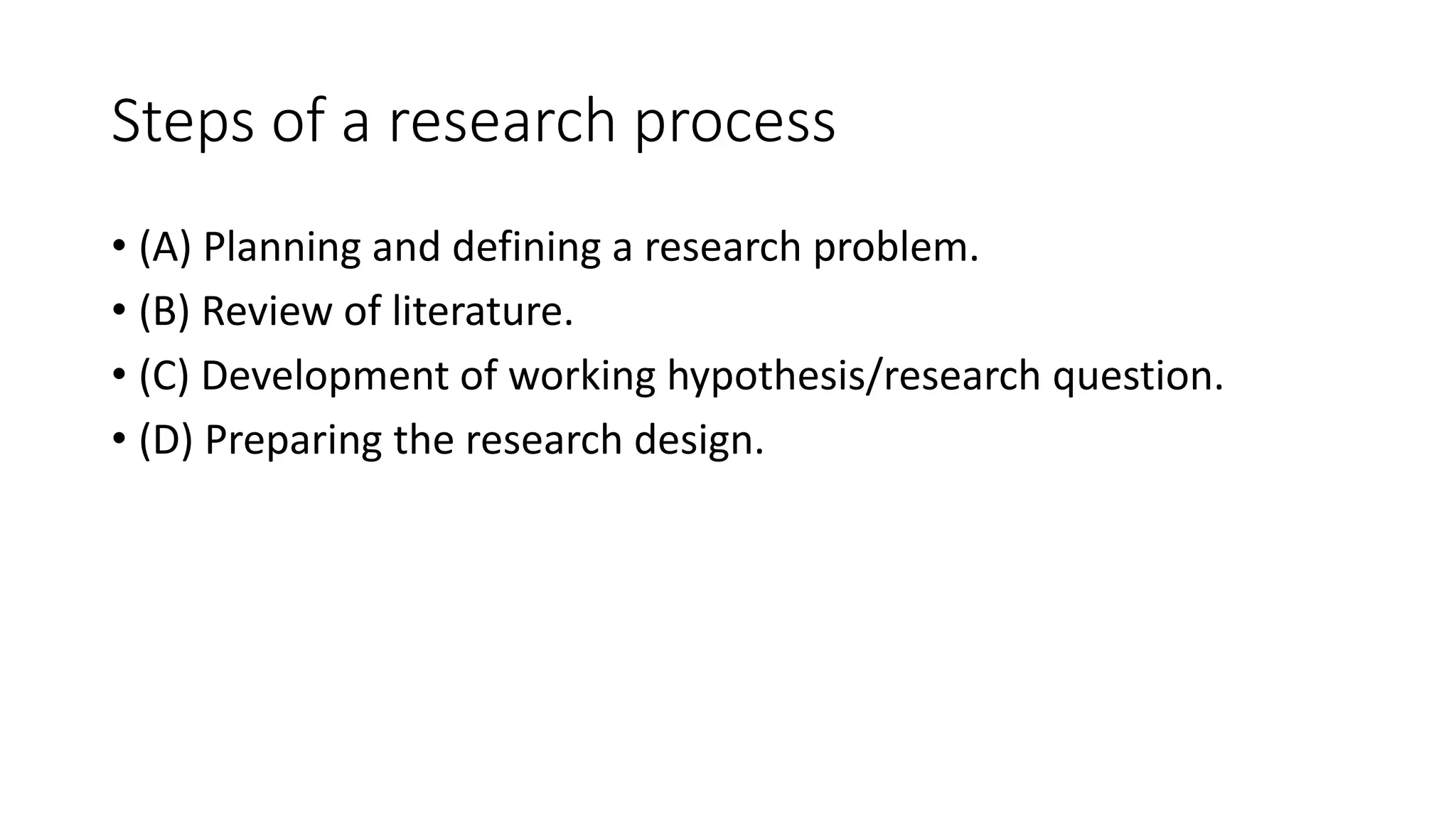 Steps of a research process

• (A) Planning and defining a research problem.
• (B) Review of literature.
• (C) Development of working hypothesis/research question.
• (D) Preparing the research design.